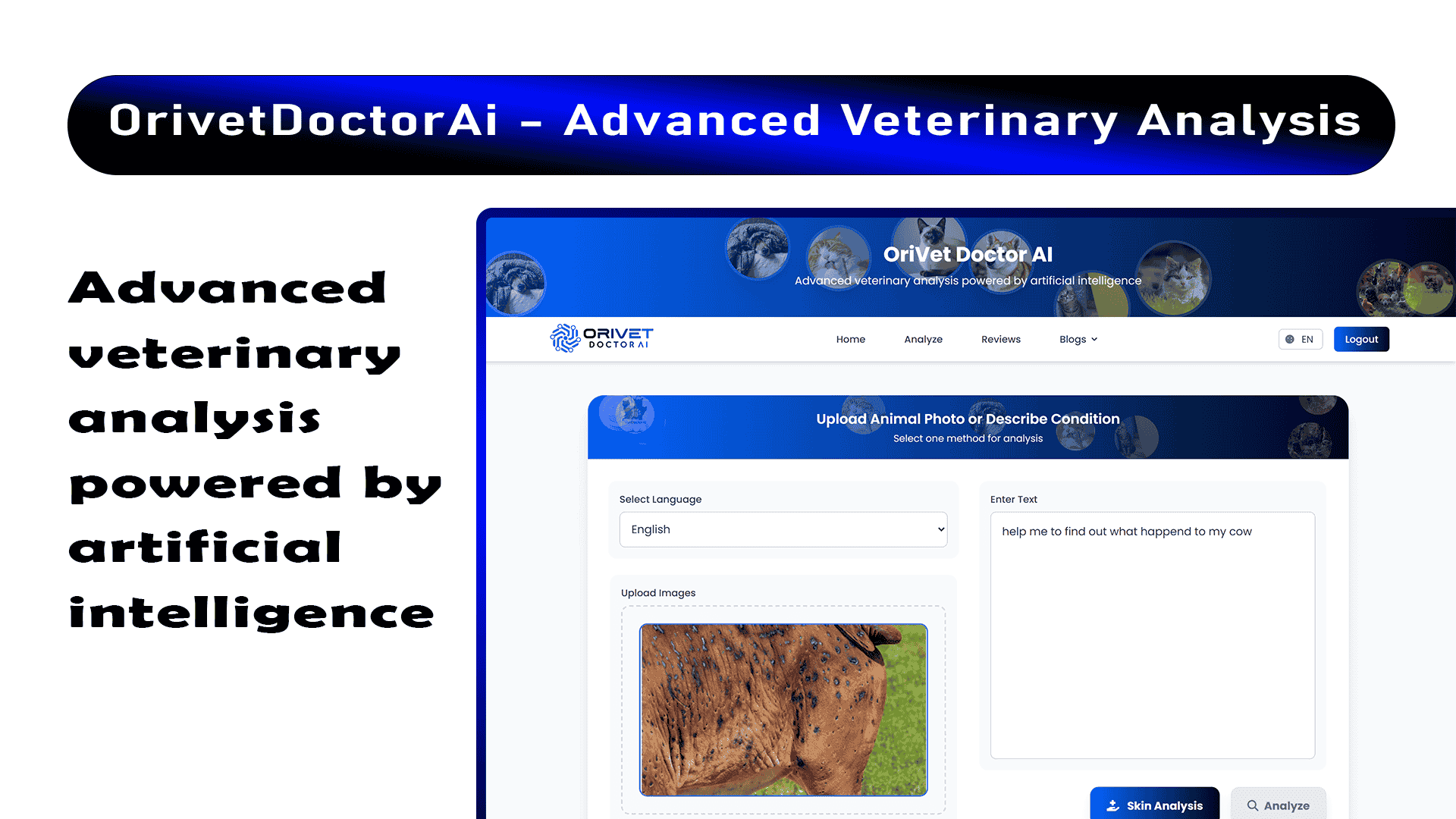 OrivetDoctorAi – Advanced Veterinary Analysis

Advanced veterinary analysis powered by artificial intelligence

OriVet Doctor AI
Advanced veterinary analysis powered by artificial intelligence

ORIVET DOCTOR AI

Home Analyze Reviews Blogs

EN

Logout

Upload Animal Photo or Describe Condition
Select one method for analysis

Select Language
English

Upload Images

Enter Text
help me to find out what happend to my cow

Skin Analysis

Analyze